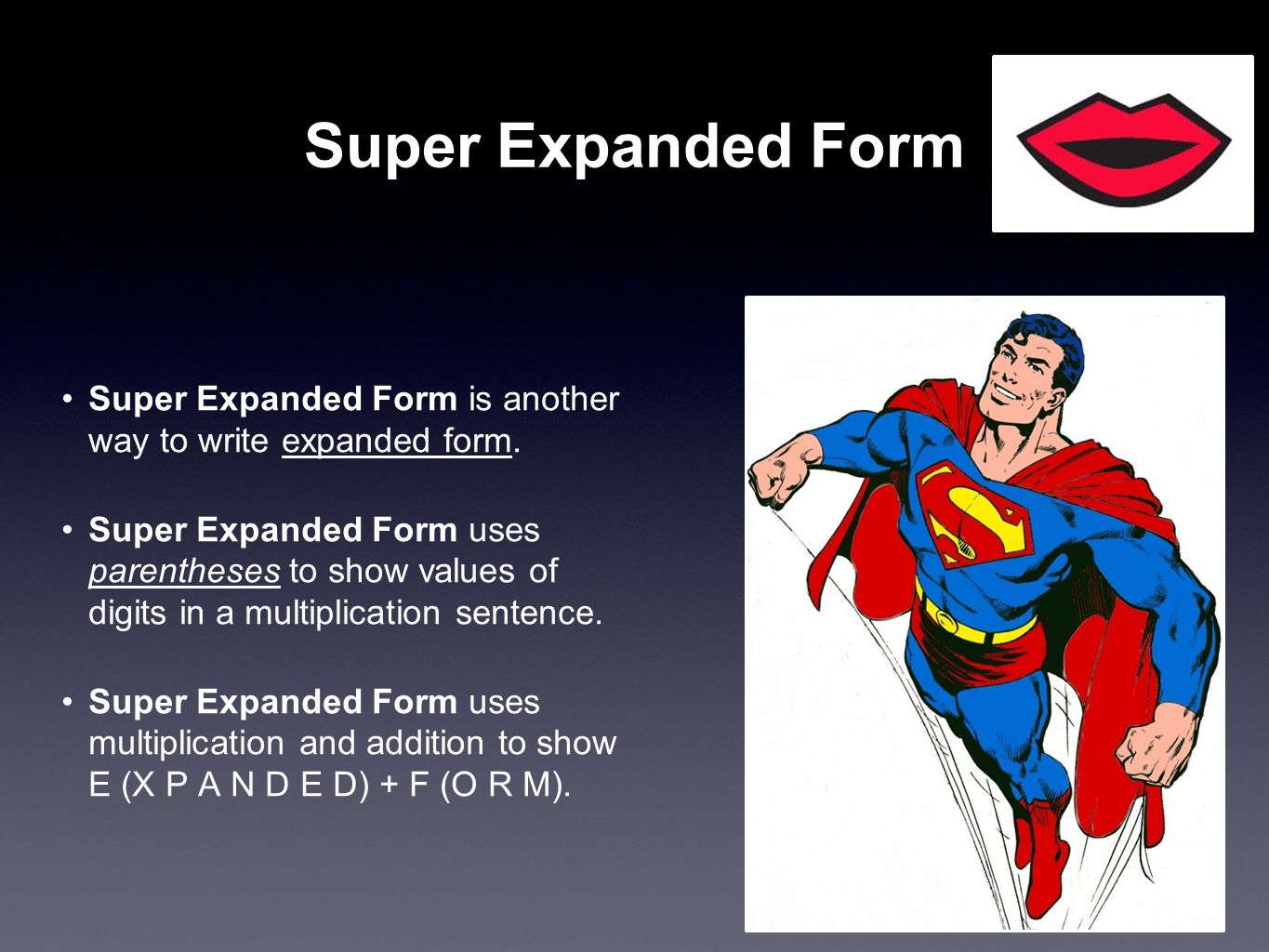 Super Expanded Form

• Super Expanded Form is another way to write expanded form.

• Super Expanded Form uses parentheses to show values of digits in a multiplication sentence.

• Super Expanded Form uses multiplication and addition to show E (X P A N D E D) + F (O R M).